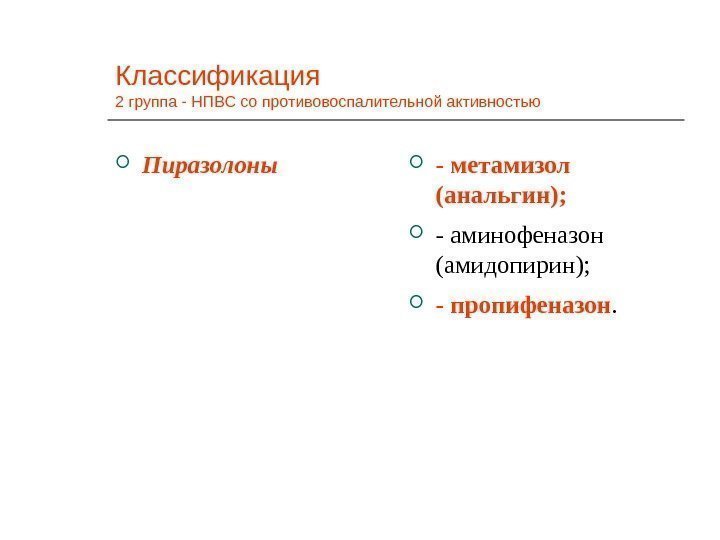 Классификация
2 группа - НПВС со противовоспалительной активностью

Пиразолоны

- метамизол (анальгин);

- аминофеназон (амидопирин);

- пропифеназон.